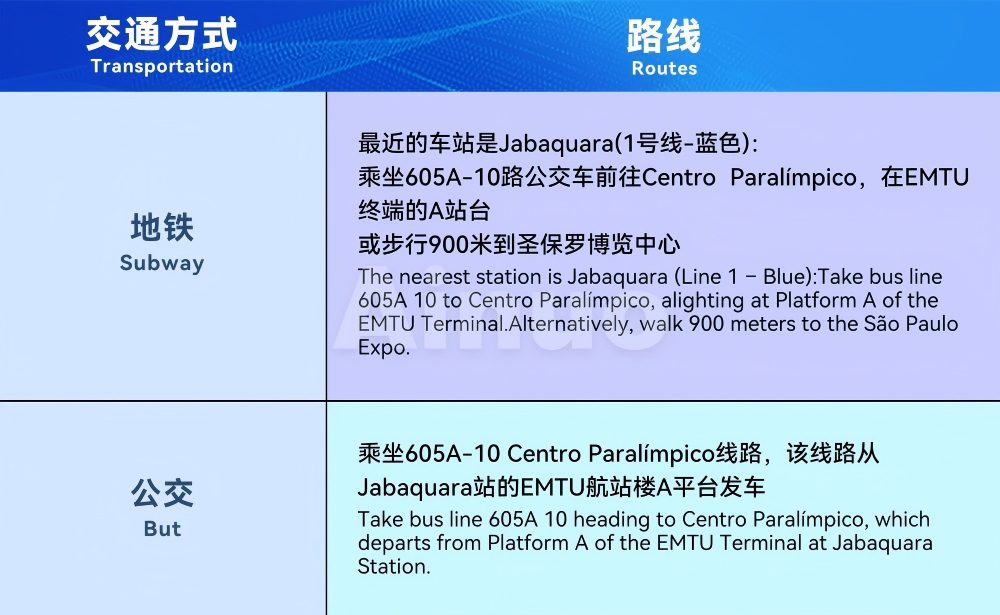 | 交通方式 Transportation | 路线 Routes |
|---|---|
| 地铁 Subway | 最近的车站是Jabaquara(1号线-蓝色): 乘坐605A-10路公交车前往Centro Paralímpico，在EMTU终端的A站台 或步行900米到圣保罗博览中心 The nearest station is Jabaquara (Line 1 – Blue):Take bus line 605A 10 to Centro Paralímpico, alighting at Platform A of the EMTU Terminal.Alternatively, walk 900 meters to the São Paulo Expo. |
| 公交 But | 乘坐605A-10 Centro Paralímpico线路，该线路从Jabaquara站的EMTU航站楼A平台发车 Take bus line 605A 10 heading to Centro Paralímpico, which departs from Platform A of the EMTU Terminal at Jabaquara Station. |